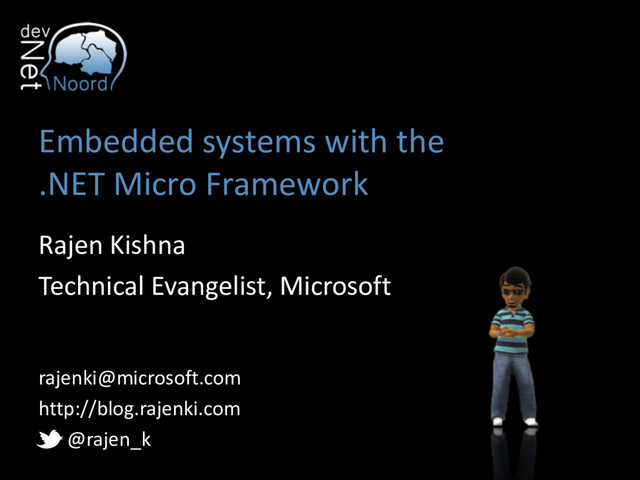 dev
Net
Noord

Embedded systems with the .NET Micro Framework

Rajen Kishna

Technical Evangelist, Microsoft

rajenki@microsoft.com
http://blog.rajenki.com
@rajen_k